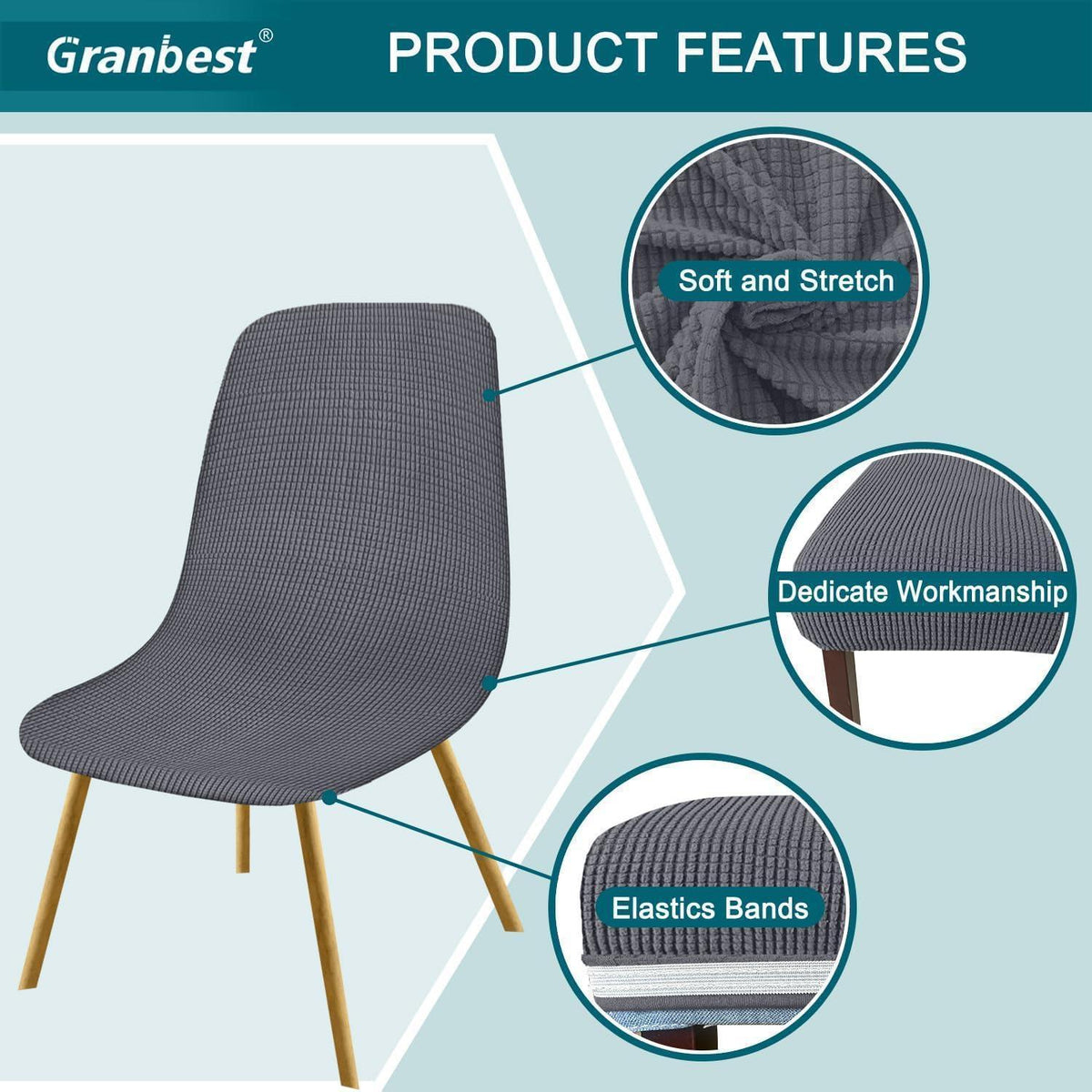 Granbest®

PRODUCT FEATURES

Soft and Stretch

Dedicate Workmanship

Elastics Bands